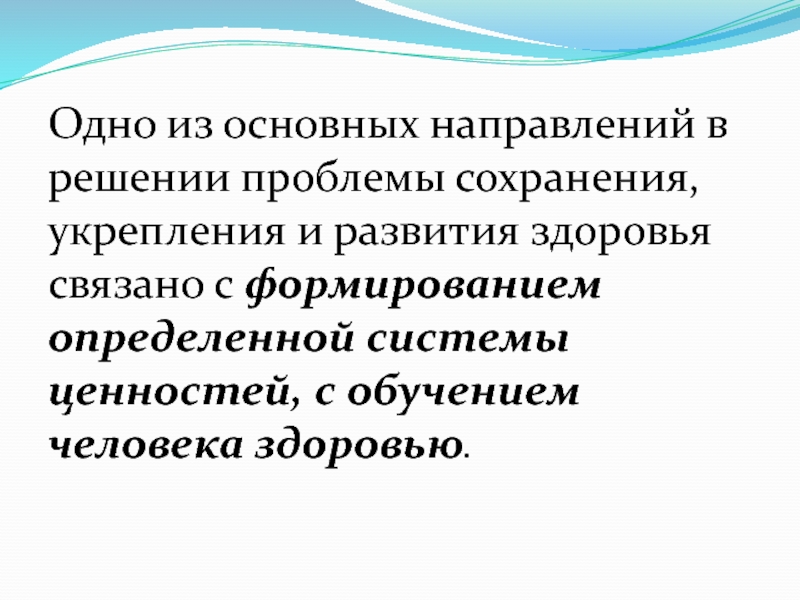 Одно из основных направлений в решении проблемы сохранения, укрепления и развития здоровья связано с формированием определенной системы ценностей, с обучением человека здоровью.